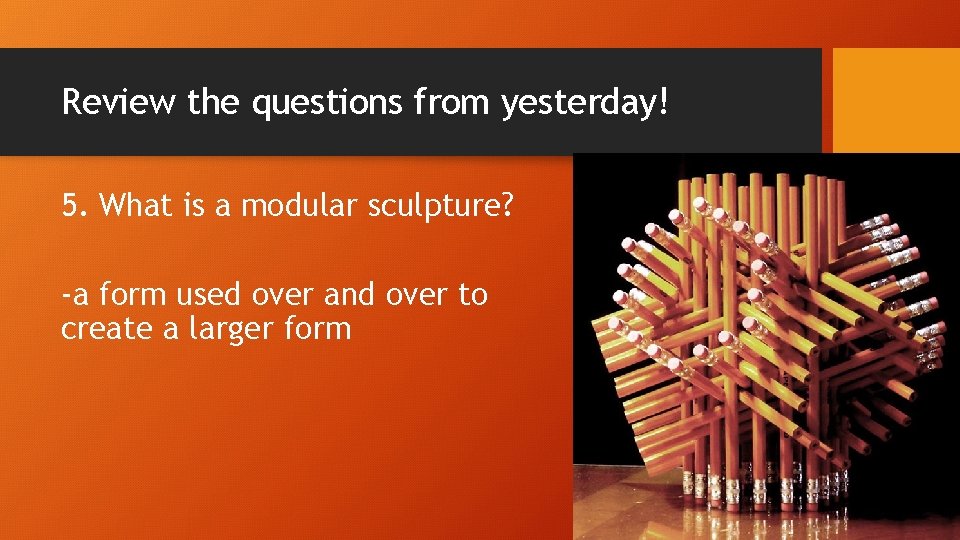 Review the questions from yesterday!

5. What is a modular sculpture?

-a form used over and over to create a larger form